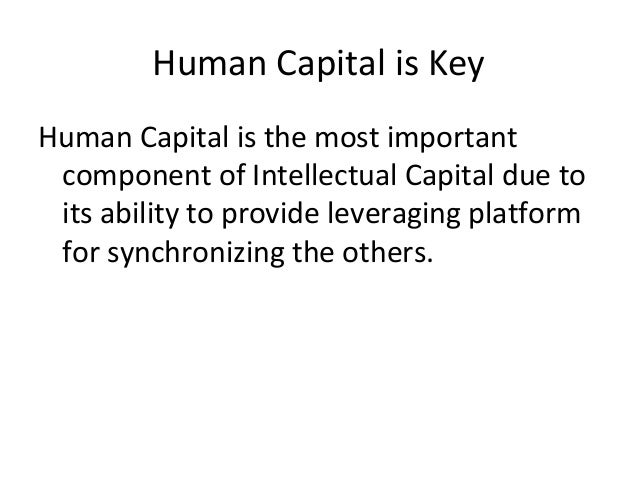 Human Capital is Key

Human Capital is the most important component of Intellectual Capital due to its ability to provide leveraging platform for synchronizing the others.